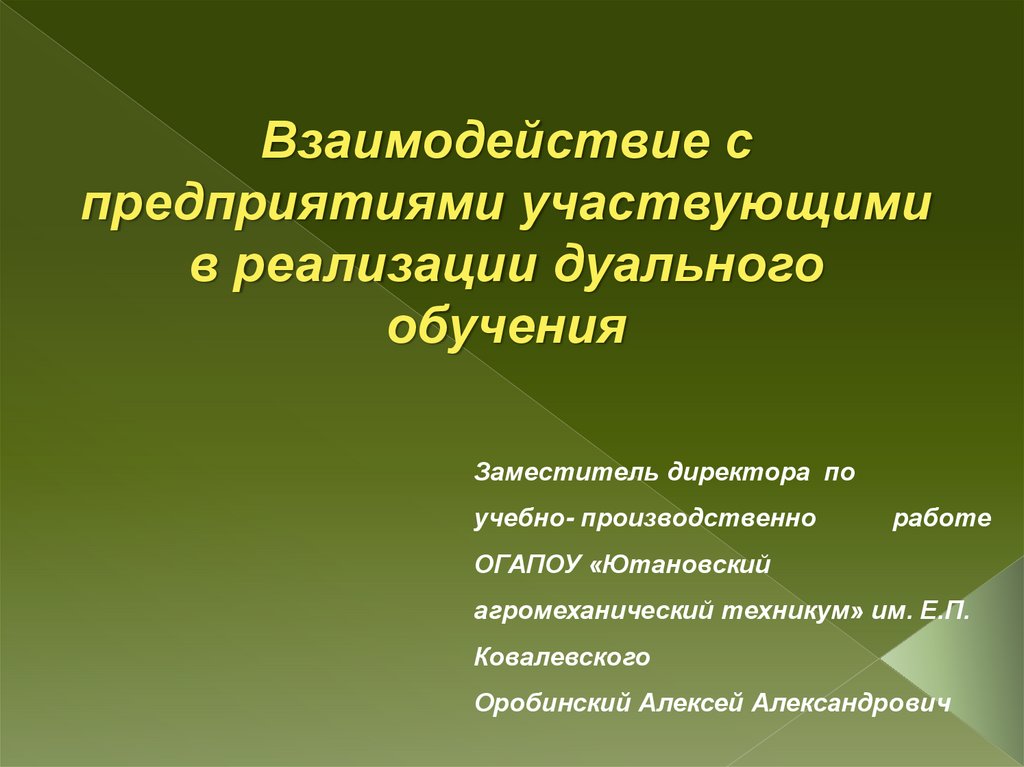 Взаимодействие с предприятиями участвующими в реализации дуального обучения

Заместитель директора по учебно- производственно работе ОГАПОУ «Ютановский агромеханический техникум» им. Е.П. Ковалевского
Оробинский Алексей Александрович